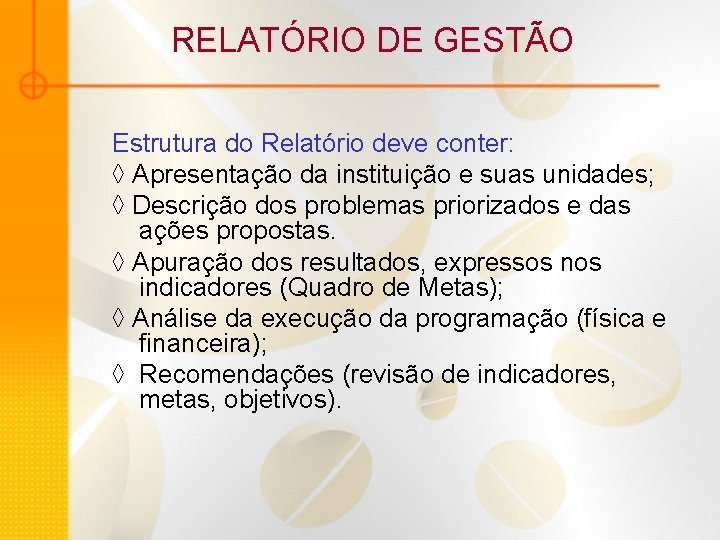 RELATÓRIO DE GESTÃO

Estrutura do Relatório deve conter:

◊ Apresentação da instituição e suas unidades;

◊ Descrição dos problemas priorizados e das ações propostas.

◊ Apuração dos resultados, expressos nos indicadores (Quadro de Metas);

◊ Análise da execução da programação (física e financeira);

◊ Recomendações (revisão de indicadores, metas, objetivos).